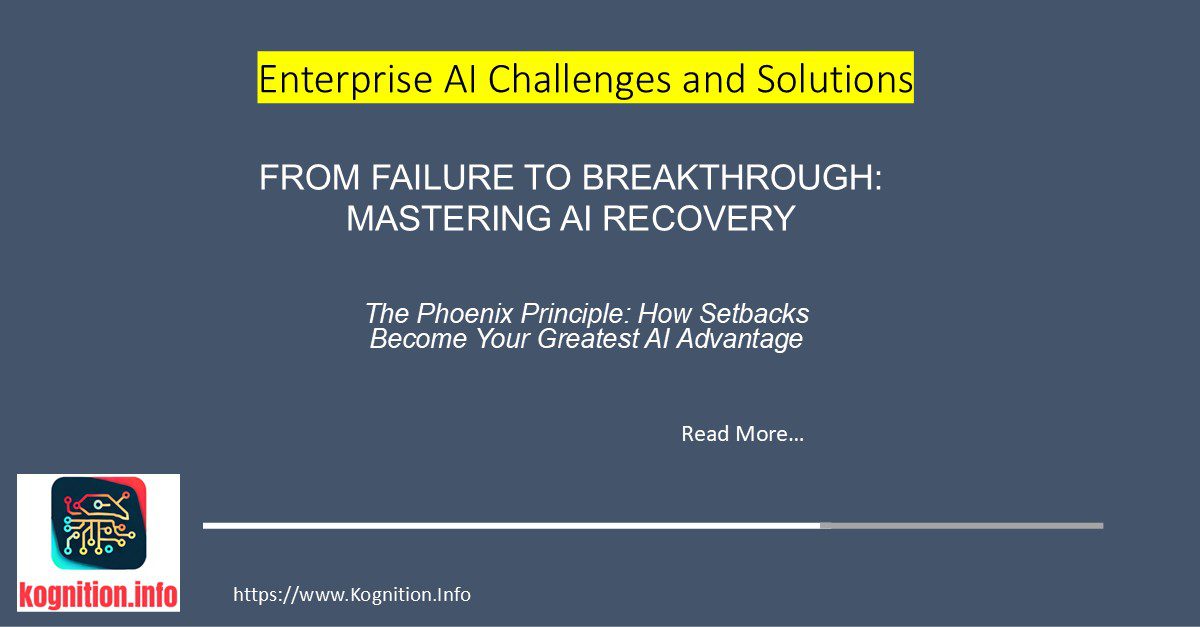 Enterprise AI Challenges and Solutions

FROM FAILURE TO BREAKTHROUGH: MASTERING AI RECOVERY

The Phoenix Principle: How Setbacks Become Your Greatest AI Advantage

Read More...

kognition.info

https://www.Kognition.Info